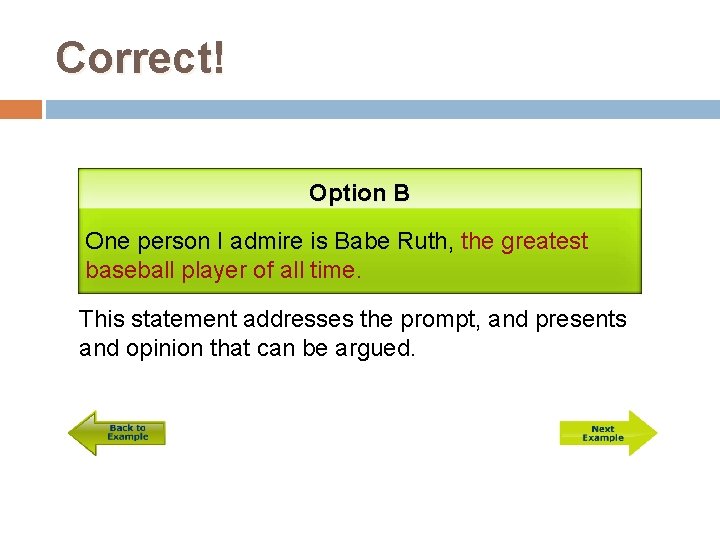 Correct!

Option B

One person I admire is Babe Ruth, the greatest baseball player of all time.

This statement addresses the prompt, and presents and opinion that can be argued.

Back to Example

Next Example